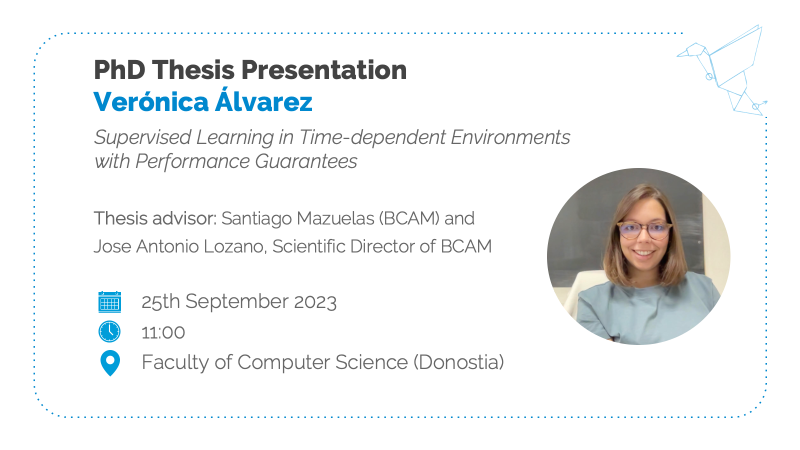 PhD Thesis Presentation
Verónica Álvarez

Supervised Learning in Time-dependent Environments with Performance Guarantees

Thesis advisor: Santiago Mazuelas (BCAM) and Jose Antonio Lozano, Scientific Director of BCAM

25th September 2023

11:00

Faculty of Computer Science (Donostia)